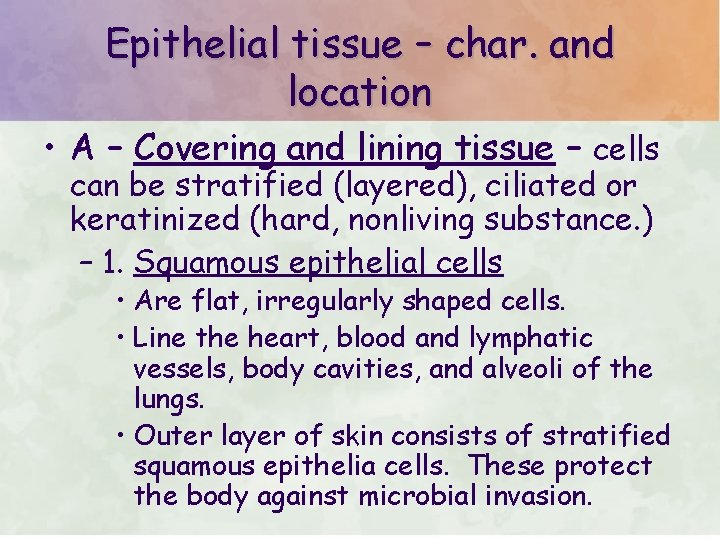 Epithelial tissue – char. and location

• A – Covering and lining tissue – cells can be stratified (layered), ciliated or keratinized (hard, nonliving substance.)

– 1. Squamous epithelial cells

• Are flat, irregularly shaped cells.

• Line the heart, blood and lymphatic vessels, body cavities, and alveoli of the lungs.

• Outer layer of skin consists of stratified squamous epithelia cells. These protect the body against microbial invasion.